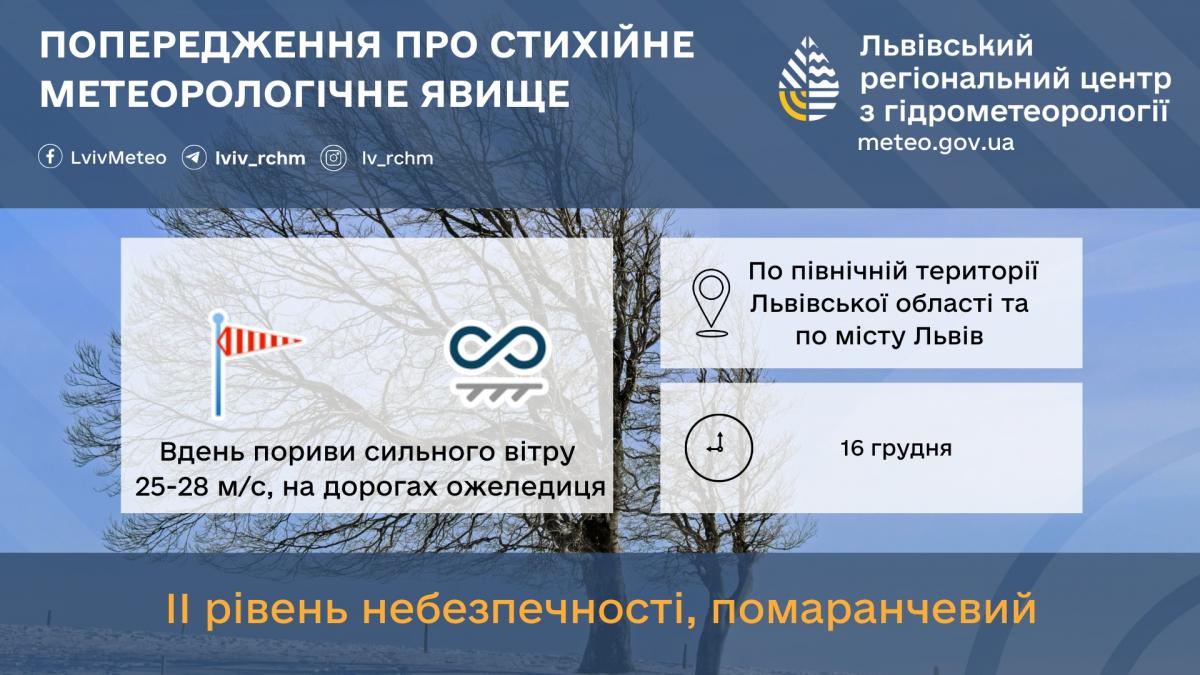 ПОПЕРЕДЖЕННЯ ПРО СТИХІЙНЕ МЕТЕОРОЛОГІЧНЕ ЯВИЩЕ

LvivMeteo lviv_rchm lv_rchm

Львівський регіональний центр з гідрометеорології
meteo.gov.ua

Вдень пориви сильного вітру 25-28 м/с, на дорогах ожеледиця

По північній території Львівської області та по місту Львів

16 грудня

II рівень небезпечності, помаранчевий